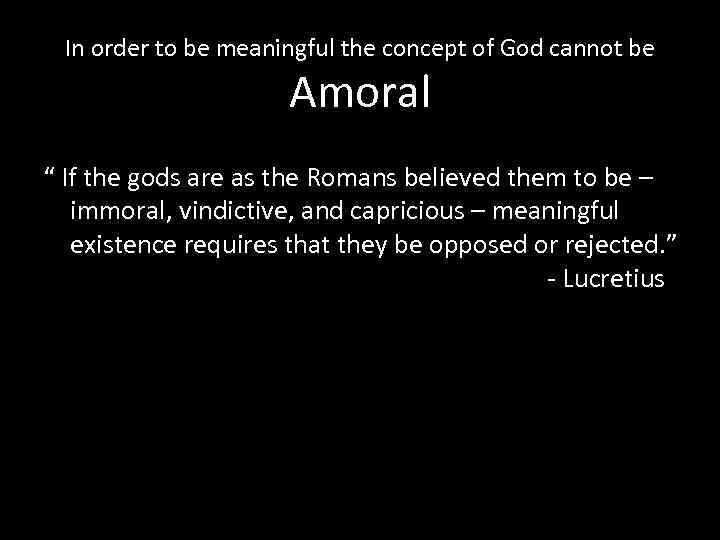 In order to be meaningful the concept of God cannot be

Amoral

“ If the gods are as the Romans believed them to be – immoral, vindictive, and capricious – meaningful existence requires that they be opposed or rejected.”

- Lucretius